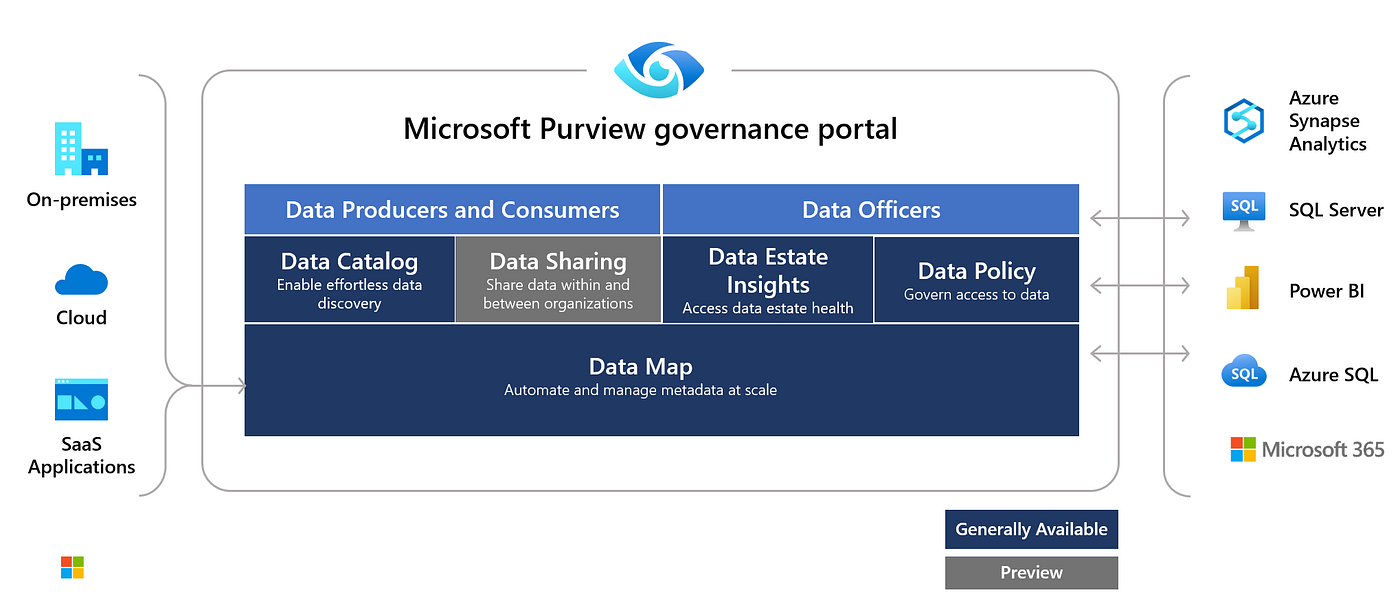 On-premises

Cloud

SaaS Applications

Microsoft Purview governance portal

Data Producers and Consumers

Data Officers

Data Catalog
Enable effortless data discovery

Data Sharing
Share data within and between organizations

Data Estate Insights
Access data estate health

Data Policy
Govern access to data

Data Map
Automate and manage metadata at scale

Azure Synapse Analytics

SQL

SQL Server

Power BI

SQL

Azure SQL

Microsoft 365

Generally Available

Preview